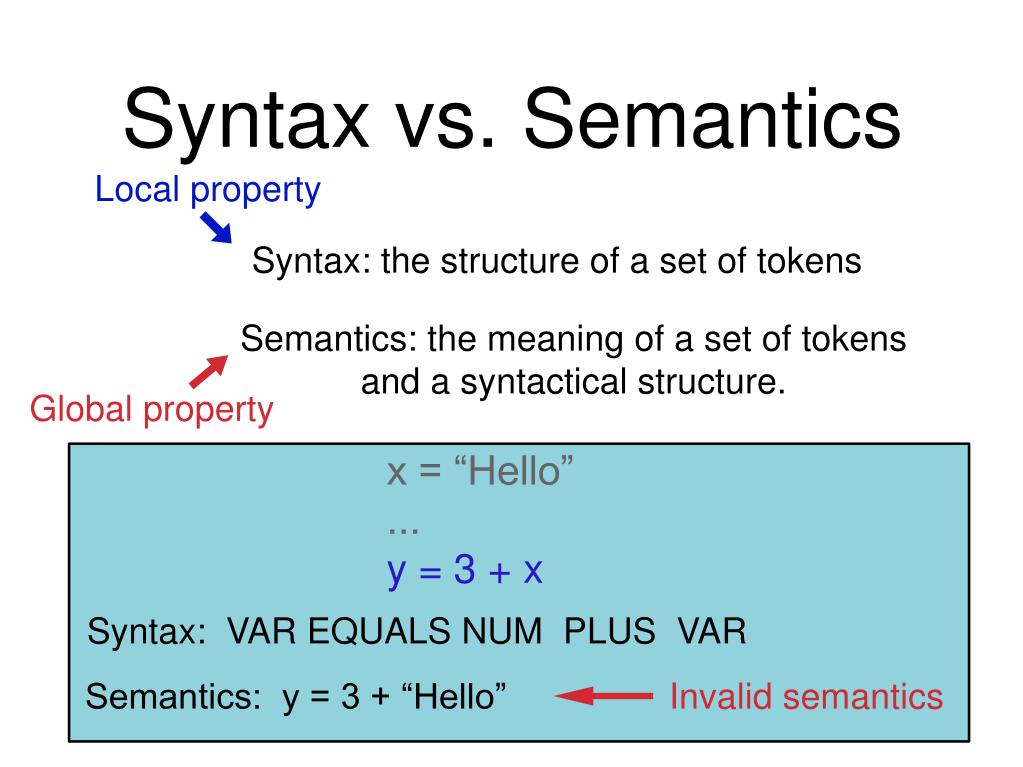 Syntax vs. Semantics

Local property

Syntax: the structure of a set of tokens

Semantics: the meaning of a set of tokens and a syntactical structure.

Global property

x = “Hello”
...
y = 3 + x

Syntax: VAR EQUALS NUM PLUS VAR

Semantics: y = 3 + “Hello”

Invalid semantics